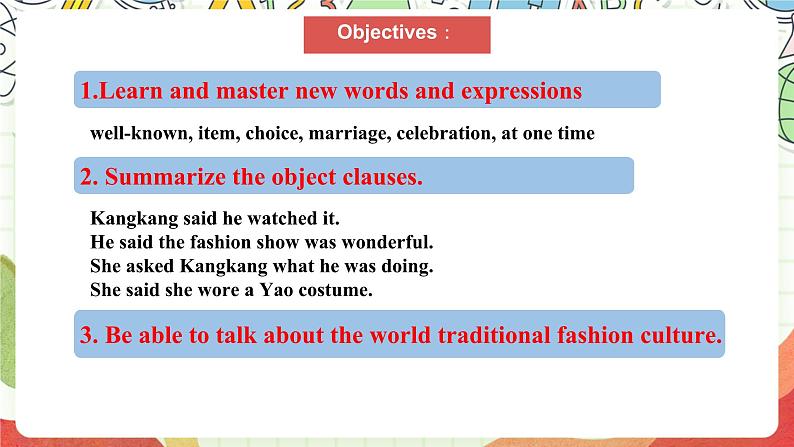 Objectives：

1.Learn and master new words and expressions

well-known, item, choice, marriage, celebration, at one time

2. Summarize the object clauses.

Kangkang said he watched it.
He said the fashion show was wonderful.
She asked Kangkang what he was doing.
She said she wore a Yao costume.

3. Be able to talk about the world traditional fashion culture.